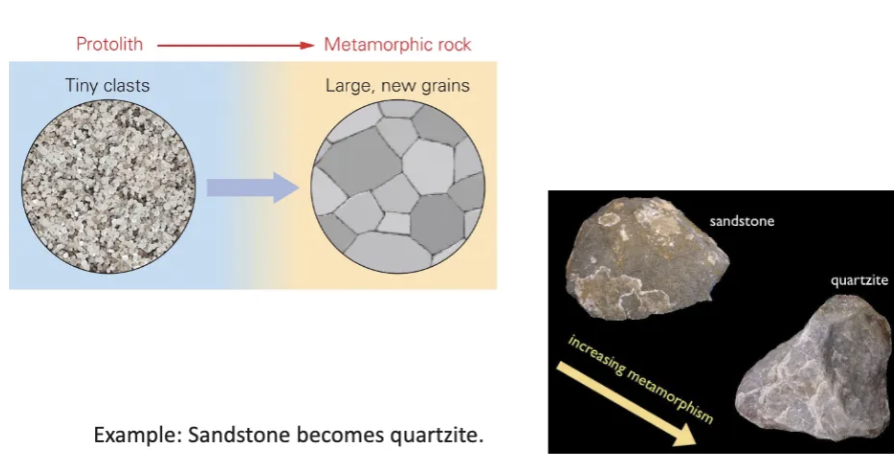 Protolith → Metamorphic rock

Tiny clasts

Large, new grains

sandstone

quartzite

increasing metamorphism

Example: Sandstone becomes quartzite.